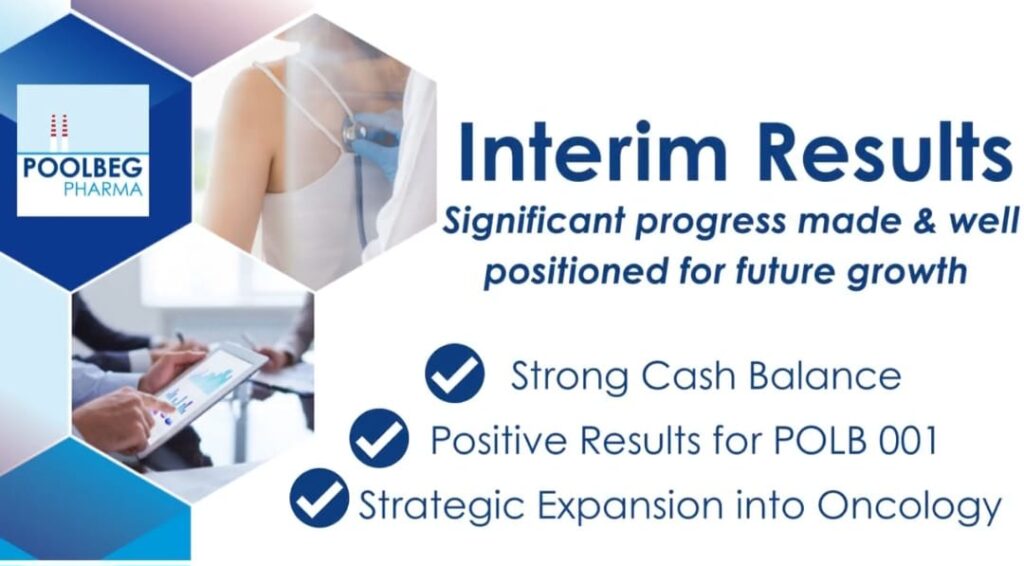 POOLBEG PHARMA

Interim Results

Significant progress made & well positioned for future growth

Strong Cash Balance

Positive Results for POLB 001

Strategic Expansion into Oncology